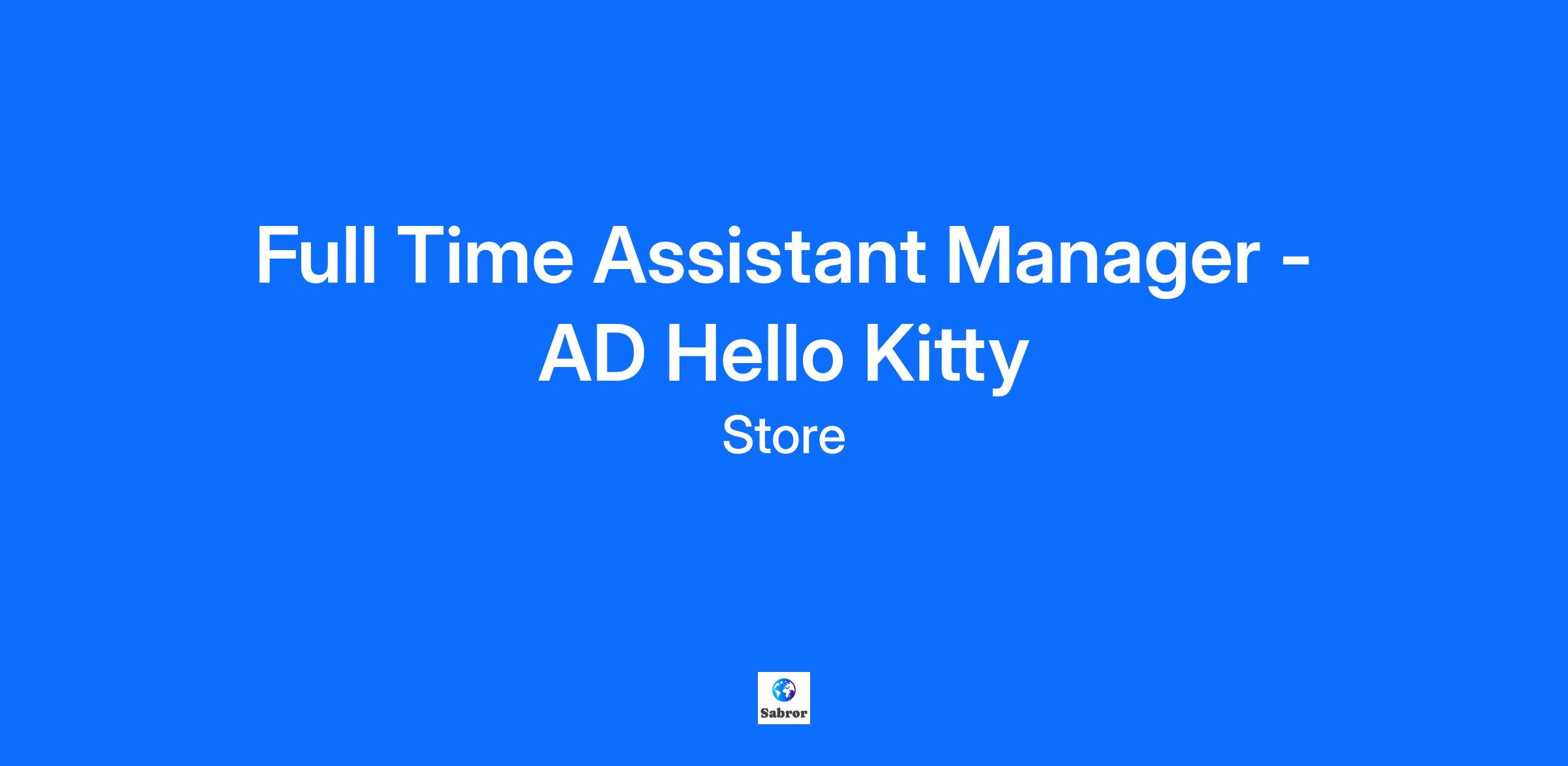 Full Time Assistant Manager - AD Hello Kitty

Store

Sabror